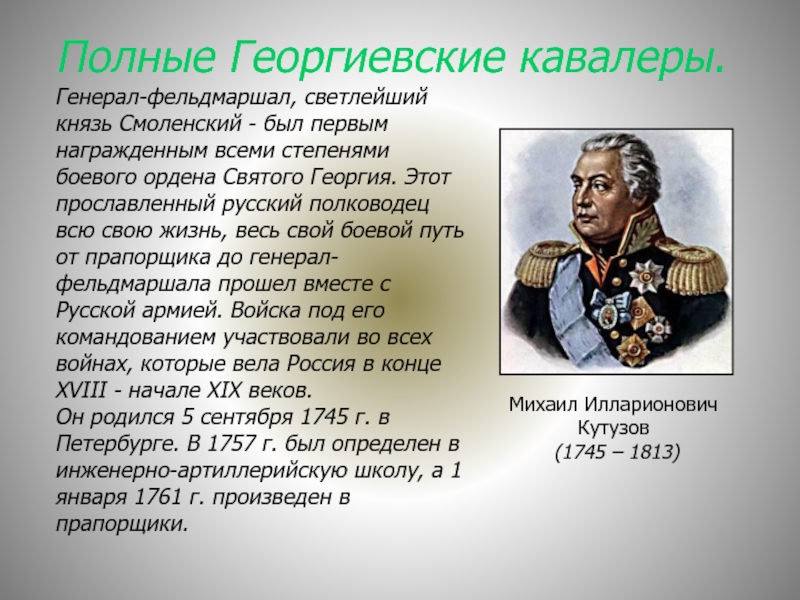 Полные Георгиевские кавалеры.

Генерал-фельдмаршал, светлейший князь Смоленский - был первым награжденным всеми степенями боевого ордена Святого Георгия. Этот прославленный русский полководец всю свою жизнь, весь свой боевой путь от прапорщика до генерал-фельдмаршала прошел вместе с Русской армией. Войска под его командованием участвовали во всех войнах, которые вела Россия в конце XVIII - начале XIX веков.
Он родился 5 сентября 1745 г. в Петербурге. В 1757 г. был определен в инженерно-артиллерийскую школу, а 1 января 1761 г. произведен в прапорщики.

Михаил Илларионович Кутузов
(1745 – 1813)